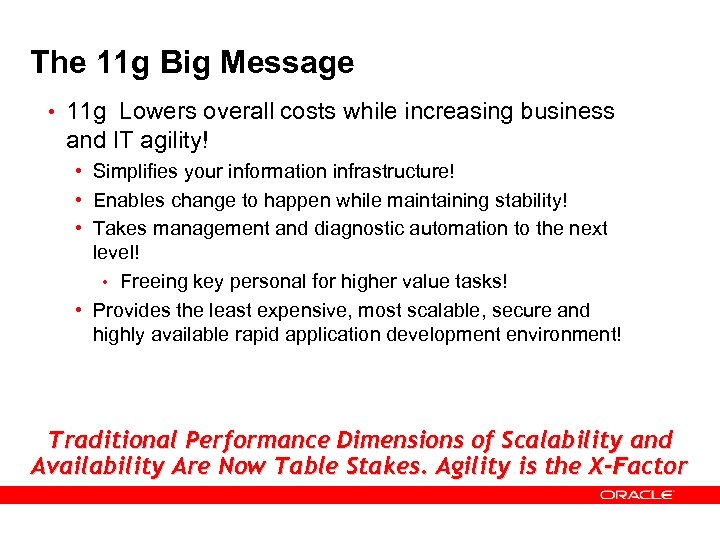 The 11g Big Message

• 11g Lowers overall costs while increasing business and IT agility!

• Simplifies your information infrastructure!

• Enables change to happen while maintaining stability!

• Takes management and diagnostic automation to the next level!

• Freeing key personal for higher value tasks!

• Provides the least expensive, most scalable, secure and highly available rapid application development environment!

Traditional Performance Dimensions of Scalability and Availability Are Now Table Stakes. Agility is the X-Factor

ORACLE